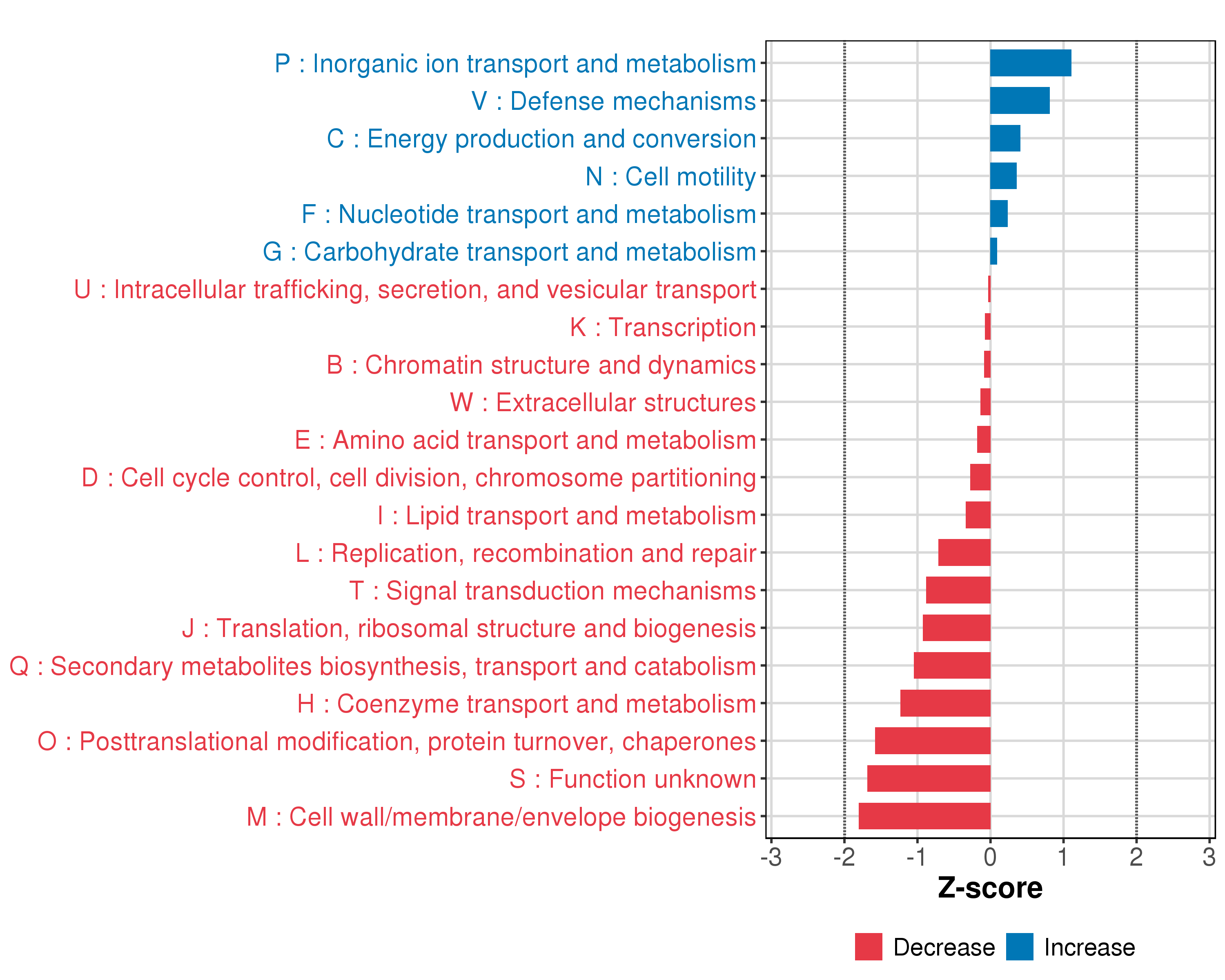 P : Inorganic ion transport and metabolism
V : Defense mechanisms
C : Energy production and conversion
N : Cell motility
F : Nucleotide transport and metabolism
G : Carbohydrate transport and metabolism
U : Intracellular trafficking, secretion, and vesicular transport
K : Transcription
B : Chromatin structure and dynamics
W : Extracellular structures
E : Amino acid transport and metabolism
D : Cell cycle control, cell division, chromosome partitioning
I : Lipid transport and metabolism
L : Replication, recombination and repair
T : Signal transduction mechanisms
J : Translation, ribosomal structure and biogenesis
Q : Secondary metabolites biosynthesis, transport and catabolism
H : Coenzyme transport and metabolism
O : Posttranslational modification, protein turnover, chaperones
S : Function unknown
M : Cell wall/membrane/envelope biogenesis

-3 -2 -1 0 1 2 3
Z-score

Decrease Increase